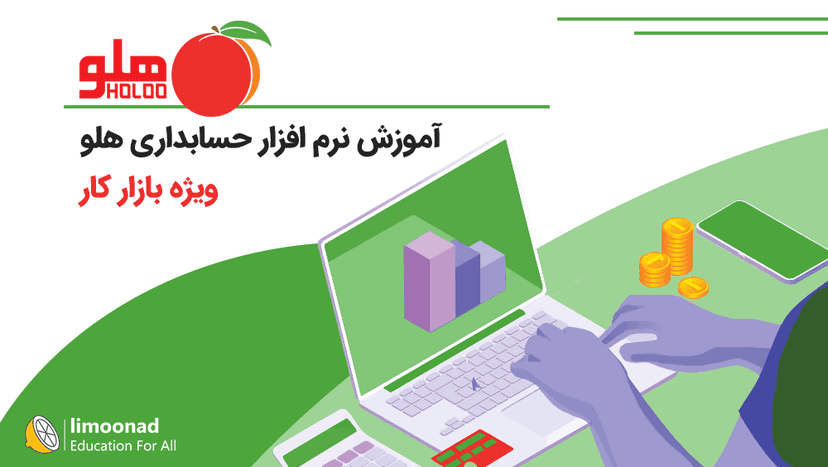 هلو
HOLOO

آموزش نرم افزار حسابداری هلو
ویژه بازار کار

limoonad
Education For All